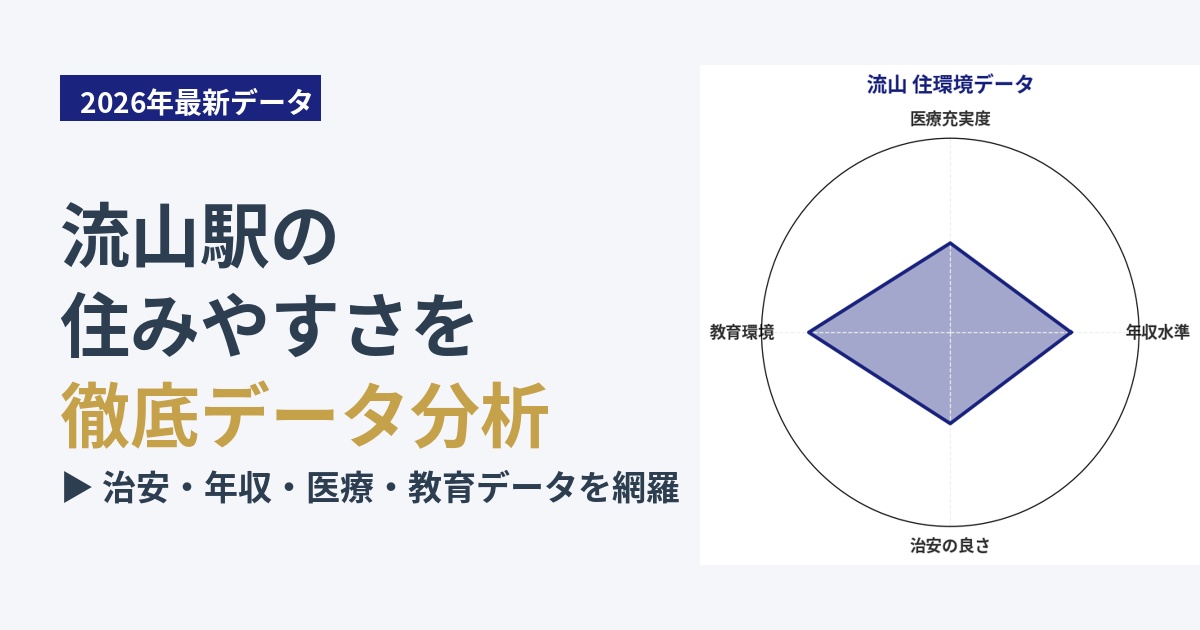 2026年最新データ

流山駅の
住みやすさを
徹底データ分析

▶ 治安・年収・医療・教育データを網羅

流山 住環境データ

医療充実度

教育環境

年収水準

治安の良さ